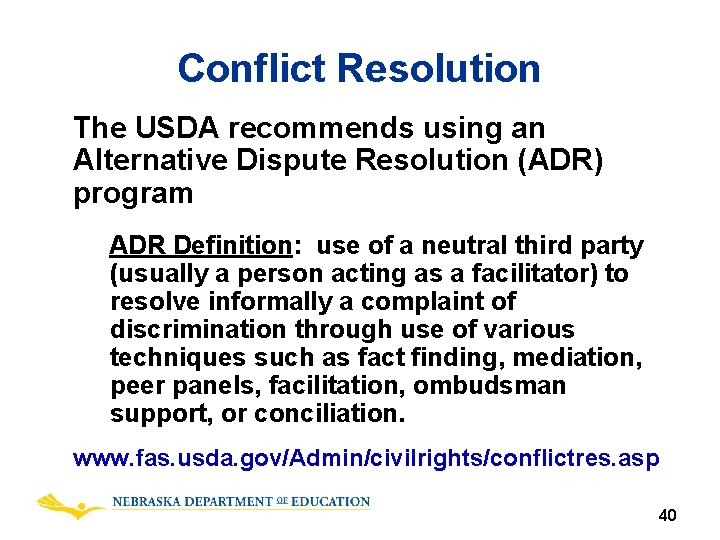 Conflict Resolution

The USDA recommends using an Alternative Dispute Resolution (ADR) program

ADR Definition: use of a neutral third party (usually a person acting as a facilitator) to resolve informally a complaint of discrimination through use of various techniques such as fact finding, mediation, peer panels, facilitation, ombudsman support, or conciliation.

www.fas.usda.gov/Admin/civilrights/conflictres.asp

NEBRASKA DEPARTMENT OF EDUCATION

40